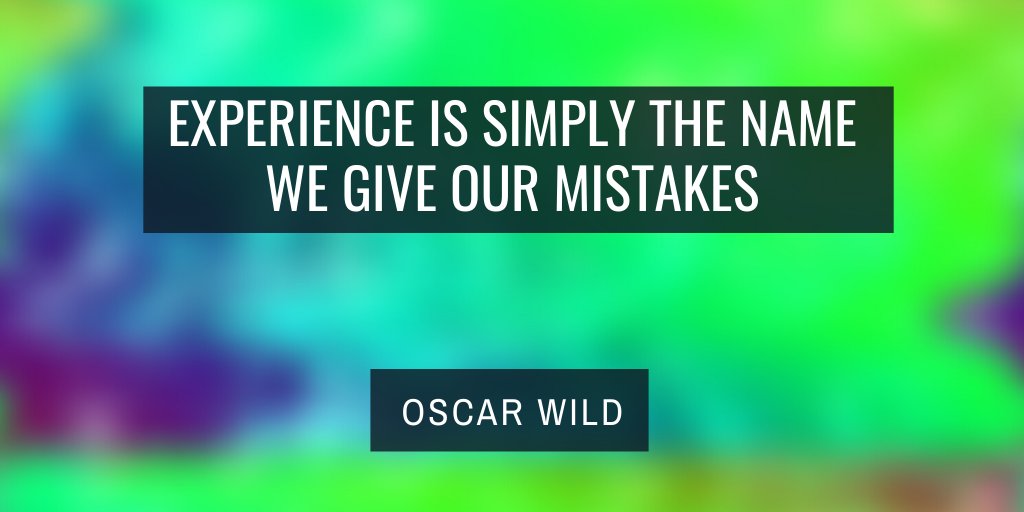 EXPERIENCE IS SIMPLY THE NAME WE GIVE OUR MISTAKES

OSCAR WILD